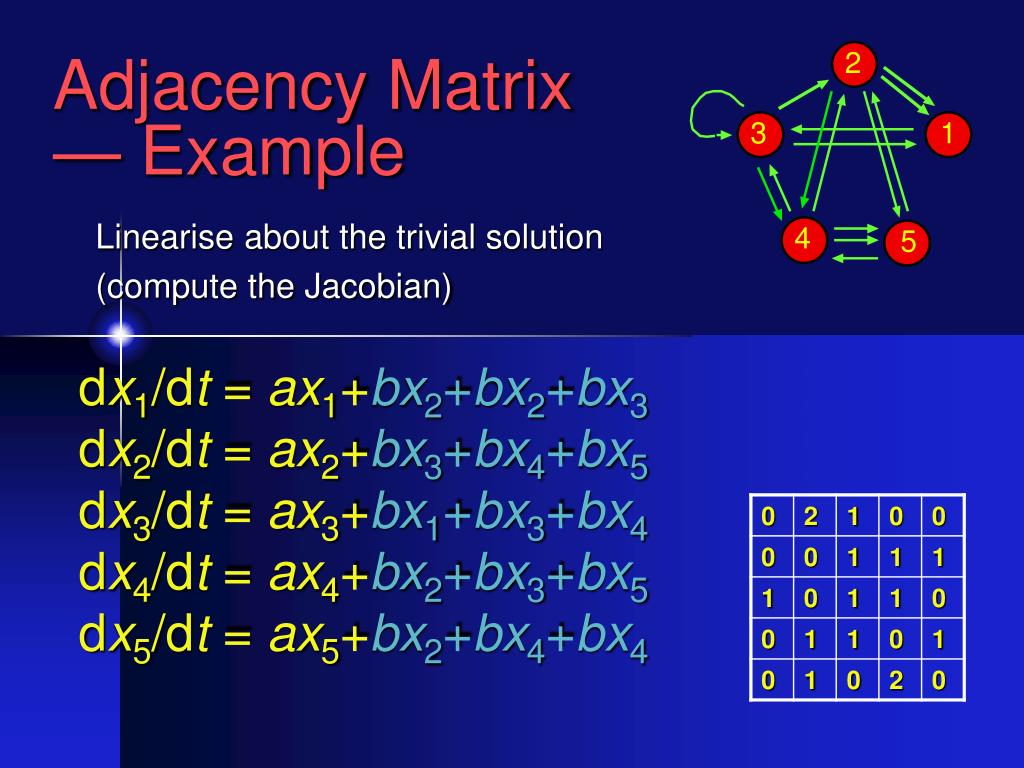 Adjacency Matrix — Example

2
3
1
4
5

Linearise about the trivial solution
(compute the Jacobian)

$dx_1/dt = ax_1+bx_2+bx_2+bx_3$
$dx_2/dt = ax_2+bx_3+bx_4+bx_5$
$dx_3/dt = ax_3+bx_1+bx_3+bx_4$
$dx_4/dt = ax_4+bx_2+bx_3+bx_5$
$dx_5/dt = ax_5+bx_2+bx_4+bx_4$

| 0 | 2 | 1 | 0 | 0 |
|---|---|---|---|---|
| 0 | 0 | 1 | 1 | 1 |
| 1 | 0 | 1 | 1 | 0 |
| 0 | 1 | 1 | 0 | 1 |
| 0 | 1 | 0 | 2 | 0 |